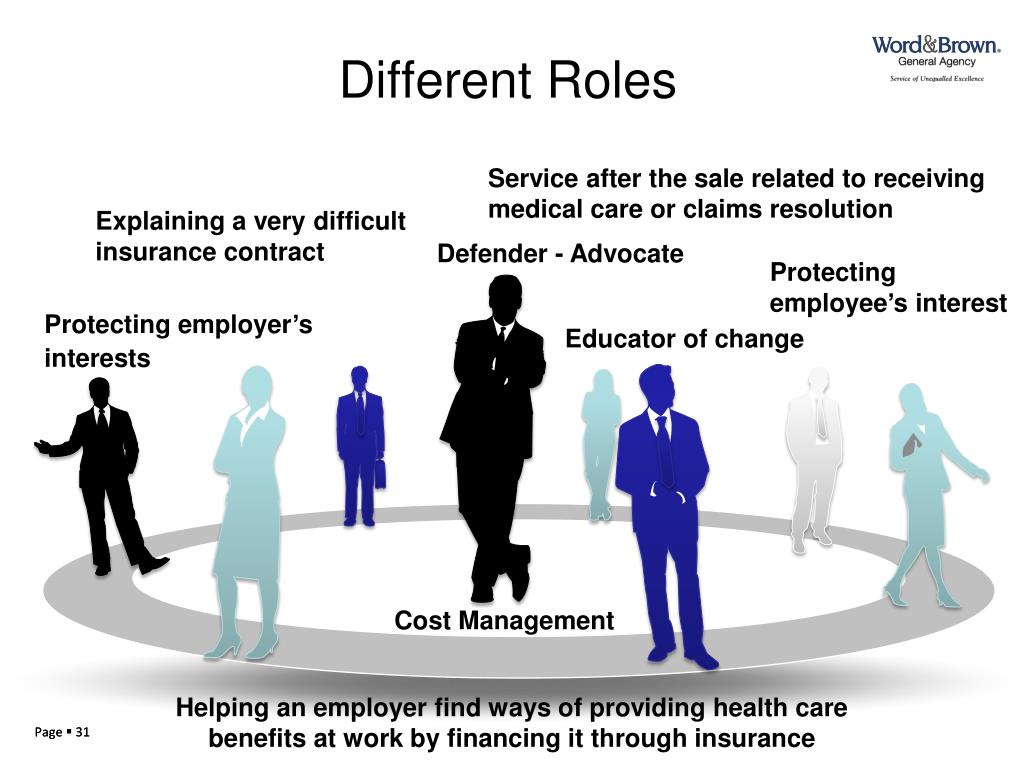 Different Roles

Word&Brown.
General Agency
Service of Unequalled Excellence

Service after the sale related to receiving medical care or claims resolution

Explaining a very difficult insurance contract

Defender - Advocate

Protecting employee's interest

Protecting employer's interests

Educator of change

Cost Management

Helping an employer find ways of providing health care benefits at work by financing it through insurance

Page ▪ 31